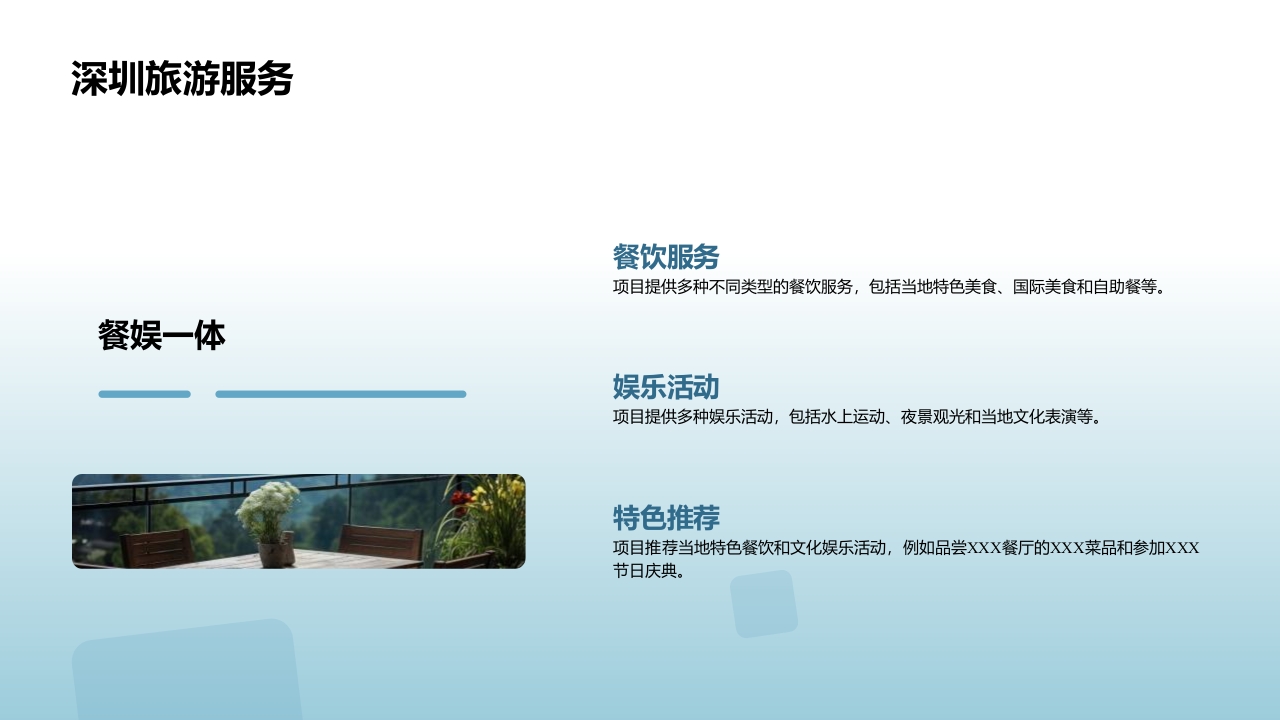 深圳旅游服务

餐娱一体

餐饮服务
项目提供多种不同类型的餐饮服务，包括当地特色美食、国际美食和自助餐等。

娱乐活动
项目提供多种娱乐活动，包括水上运动、夜景观光和当地文化表演等。

特色推荐
项目推荐当地特色餐饮和文化娱乐活动，例如品尝XXX餐厅的XXX菜品和参加XXX节日庆典。